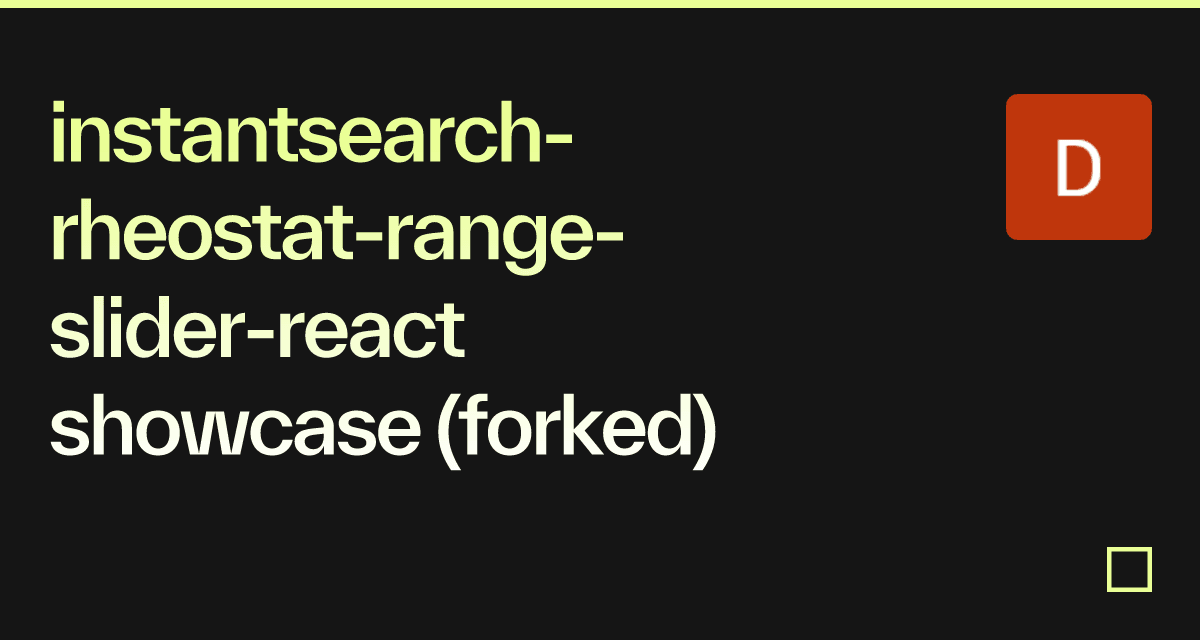 instantsearch-rheostat-range-slider-react showcase (forked)

D